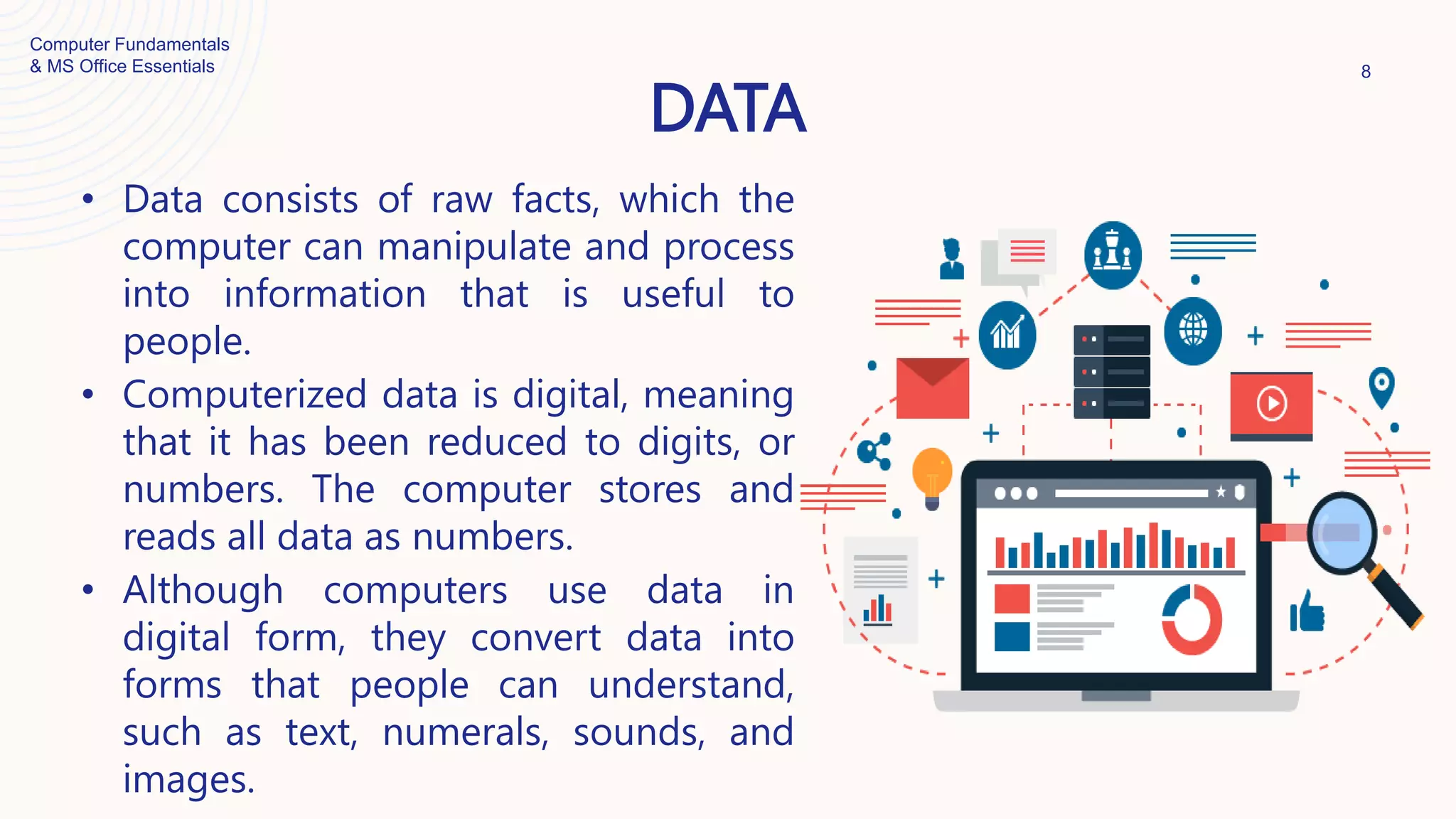 Computer Fundamentals
& MS Office Essentials

8

DATA

• Data consists of raw facts, which the computer can manipulate and process into information that is useful to people.
• Computerized data is digital, meaning that it has been reduced to digits, or numbers. The computer stores and reads all data as numbers.
• Although computers use data in digital form, they convert data into forms that people can understand, such as text, numerals, sounds, and images.